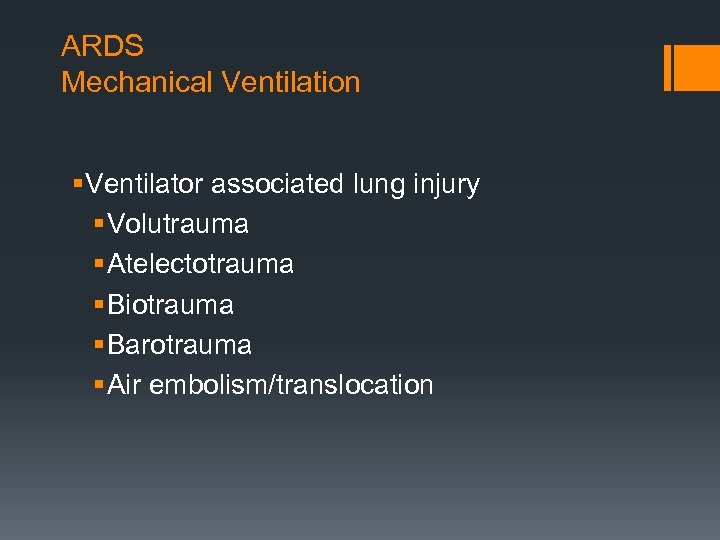 ARDS
Mechanical Ventilation

▪ Ventilator associated lung injury
 ▪ Volutrauma
 ▪ Atelectotrauma
 ▪ Biotrauma
 ▪ Barotrauma
 ▪ Air embolism/translocation